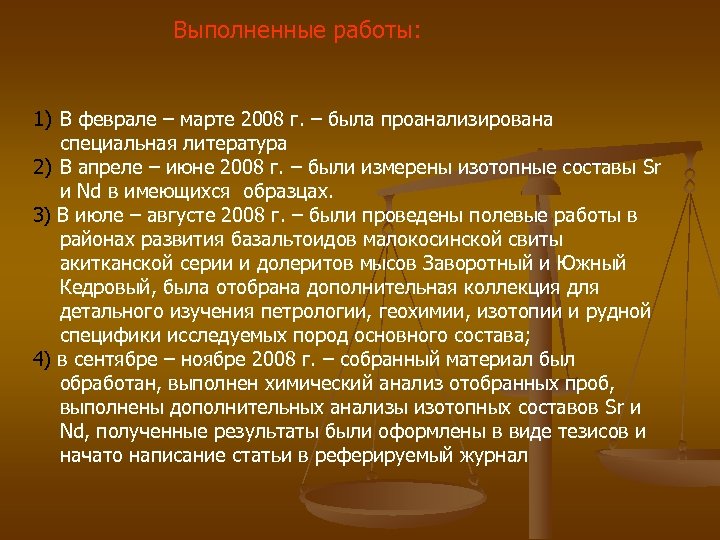 Выполненные работы:

1) В феврале – марте 2008 г. – была проанализирована специальная литература
2) В апреле – июне 2008 г. – были измерены изотопные составы Sr и Nd в имеющихся образцах.
3) В июле – августе 2008 г. – были проведены полевые работы в районах развития базальтоидов малокосинской свиты акитканской серии и долеритов мысов Заворотный и Южный Кедровый, была отобрана дополнительная коллекция для детального изучения петрологии, геохимии, изотопии и рудной специфики исследуемых пород основного состава;
4) в сентябре – ноябре 2008 г. – собранный материал был обработан, выполнен химический анализ отобранных проб, выполнены дополнительных анализы изотопных составов Sr и Nd, полученные результаты были оформлены в виде тезисов и начато написание статьи в реферируемый журнал